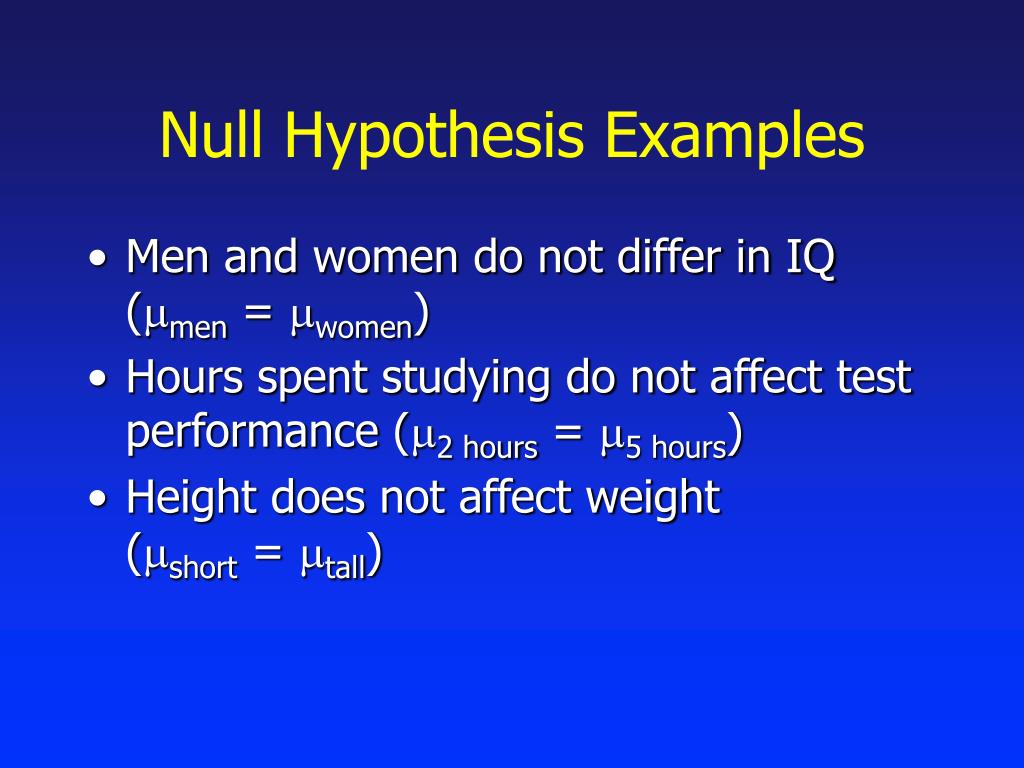 Null Hypothesis Examples

• Men and women do not differ in IQ ($\mu_{men} = \mu_{women}$)
• Hours spent studying do not affect test performance ($\mu_{2\ hours} = \mu_{5\ hours}$)
• Height does not affect weight ($\mu_{short} = \mu_{tall}$)